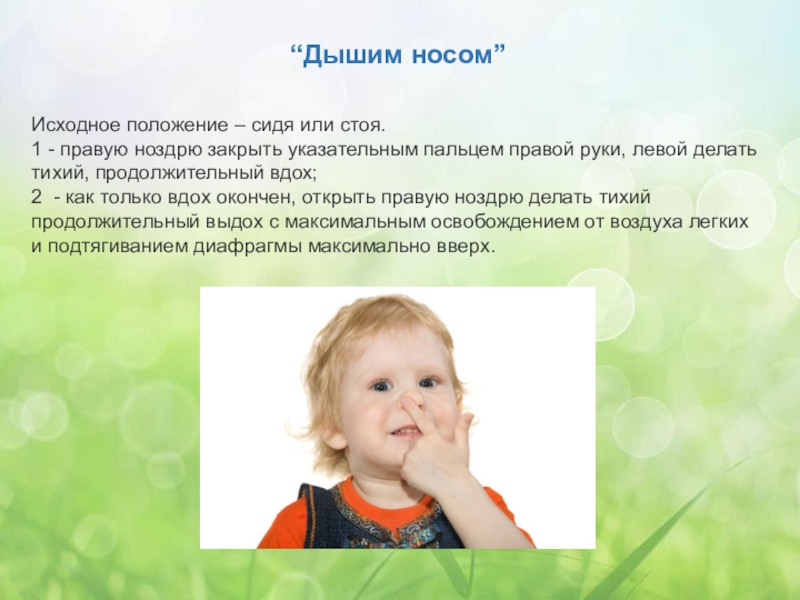 “Дышим носом”

Исходное положение – сидя или стоя.
1 - правую ноздрю закрыть указательным пальцем правой руки, левой делать тихий, продолжительный вдох;
2 - как только вдох окончен, открыть правую ноздрю делать тихий продолжительный выдох с максимальным освобождением от воздуха легких и подтягиванием диафрагмы максимально вверх.